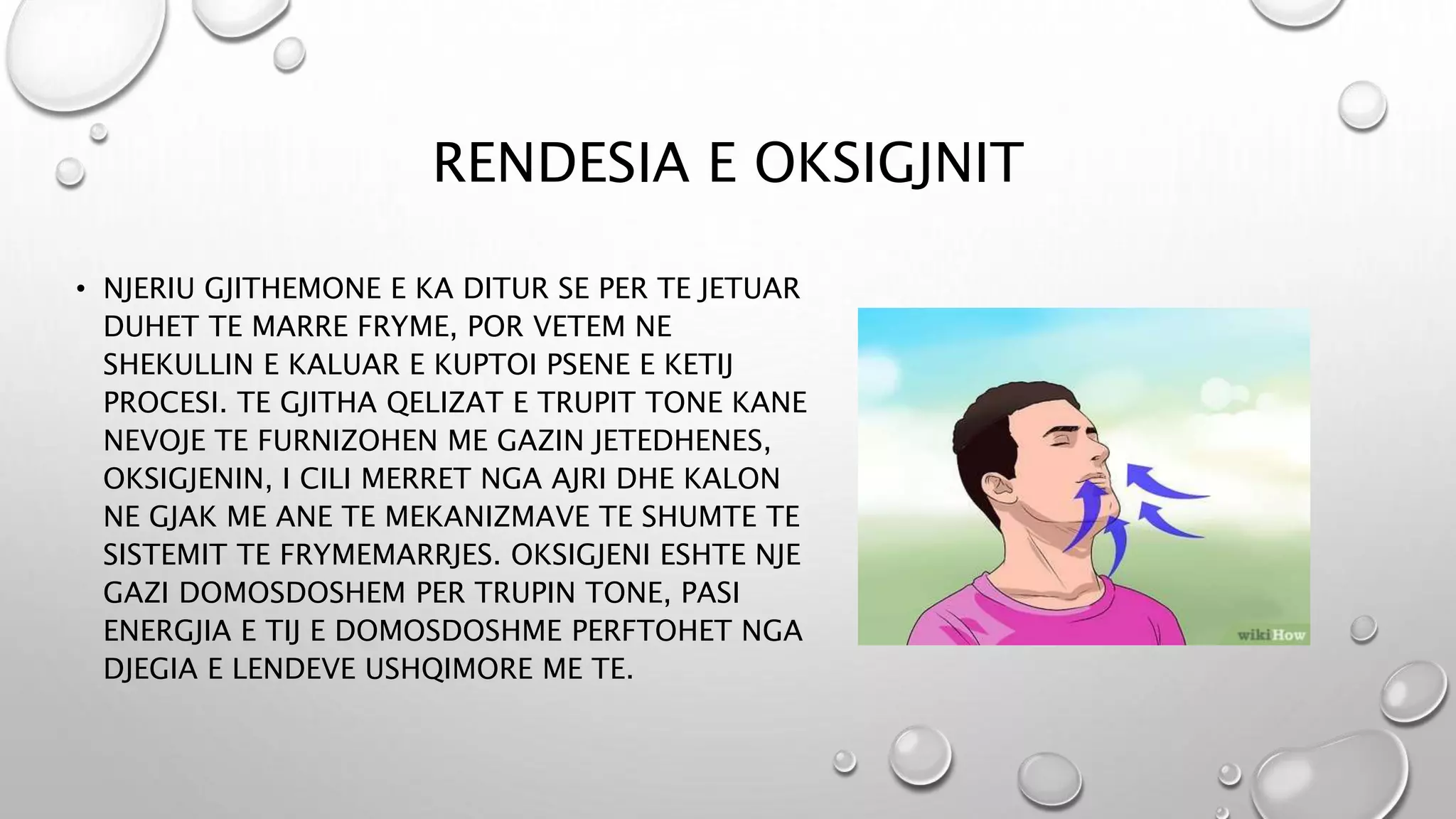 RENDESIA E OKSIGJNIT

• NJERIU GJITHEMONE E KA DITUR SE PER TE JETUAR DUHET TE MARRE FRYME, POR VETEM NE SHEKULLIN E KALUAR E KUPTOI PSENE E KETIJ PROCESI. TE GJITHA QELIZAT E TRUPIT TONE KANE NEVOJE TE FURNIZOHEN ME GAZIN JETEDHENES, OKSIGJENIN, I CILI MERRET NGA AJRI DHE KALON NE GJAK ME ANE TE MEKANIZMAVE TE SHUMTE TE SISTEMIT TE FRYMEMARRJES. OKSIGJENI ESHTE NJE GAZI DOMOSDOSHEM PER TRUPIN TONE, PASI ENERGJIA E TIJ E DOMOSDOSHME PERFTOHET NGA DJEGIA E LENDEVE USHQIMORE ME TE.

wikiHow